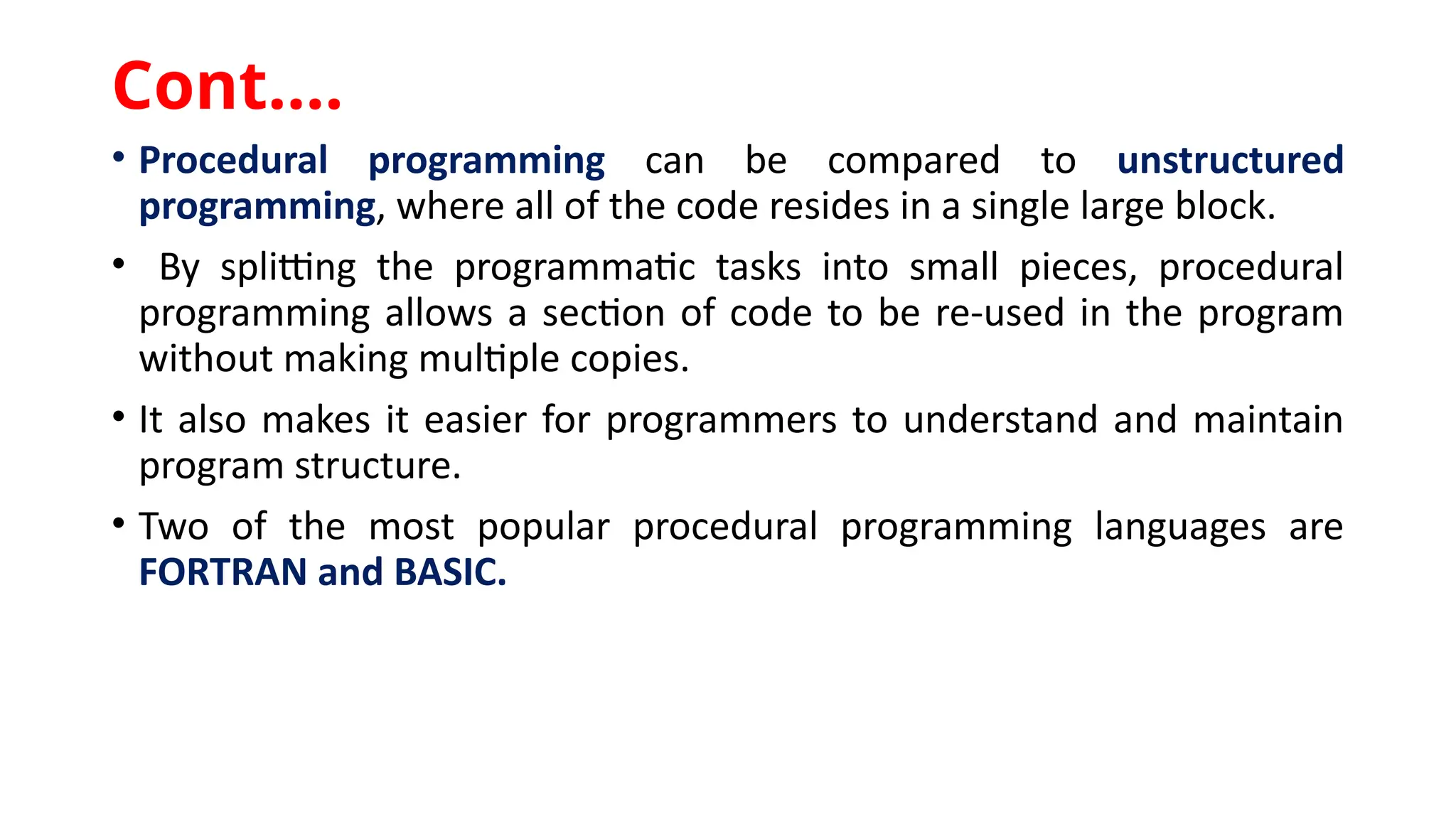 Cont….

• Procedural programming can be compared to unstructured programming, where all of the code resides in a single large block.

• By splitting the programmatic tasks into small pieces, procedural programming allows a section of code to be re-used in the program without making multiple copies.

• It also makes it easier for programmers to understand and maintain program structure.

• Two of the most popular procedural programming languages are FORTRAN and BASIC.